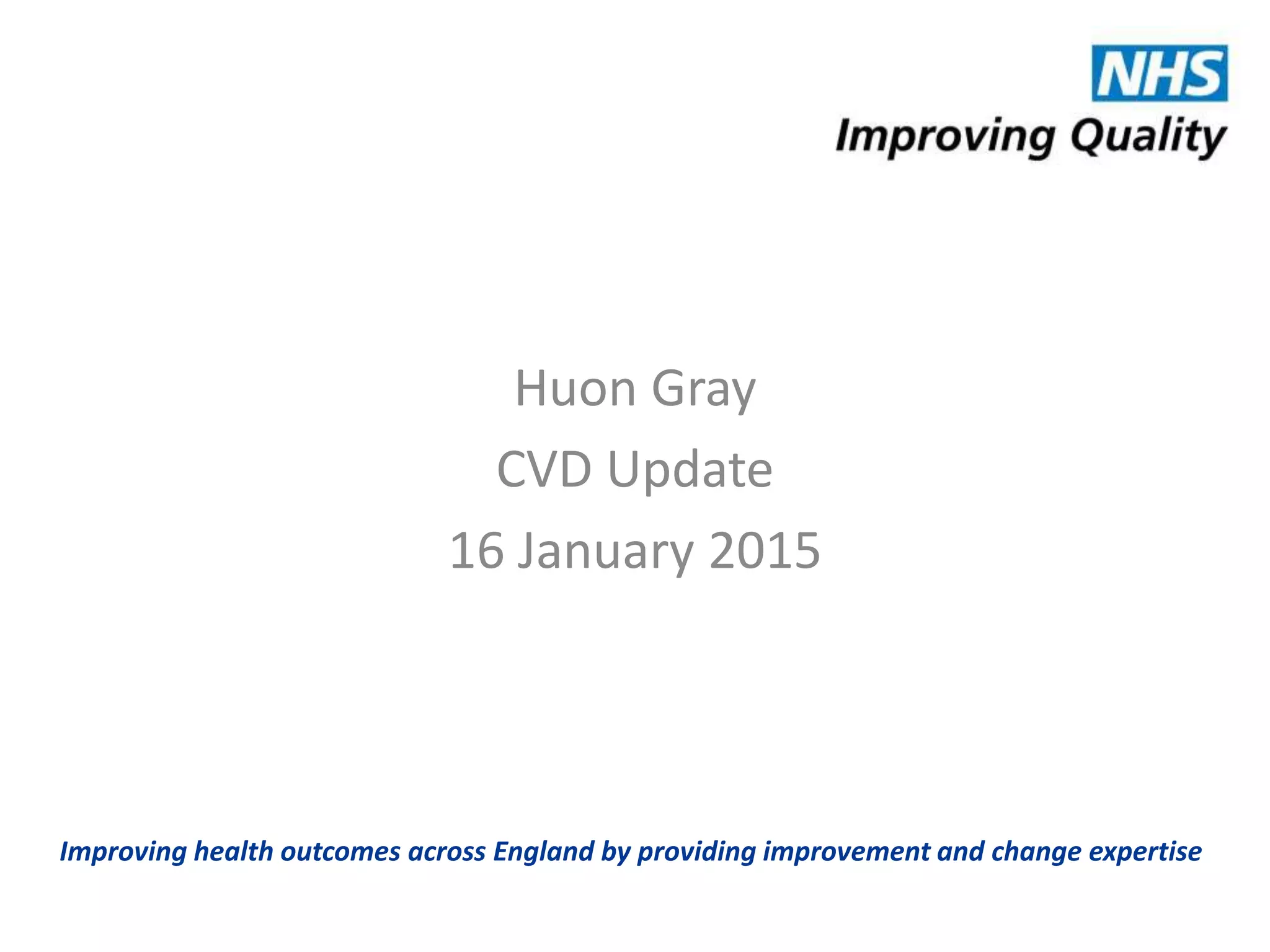 NHS
Improving Quality

Huon Gray
CVD Update
16 January 2015

Improving health outcomes across England by providing improvement and change expertise